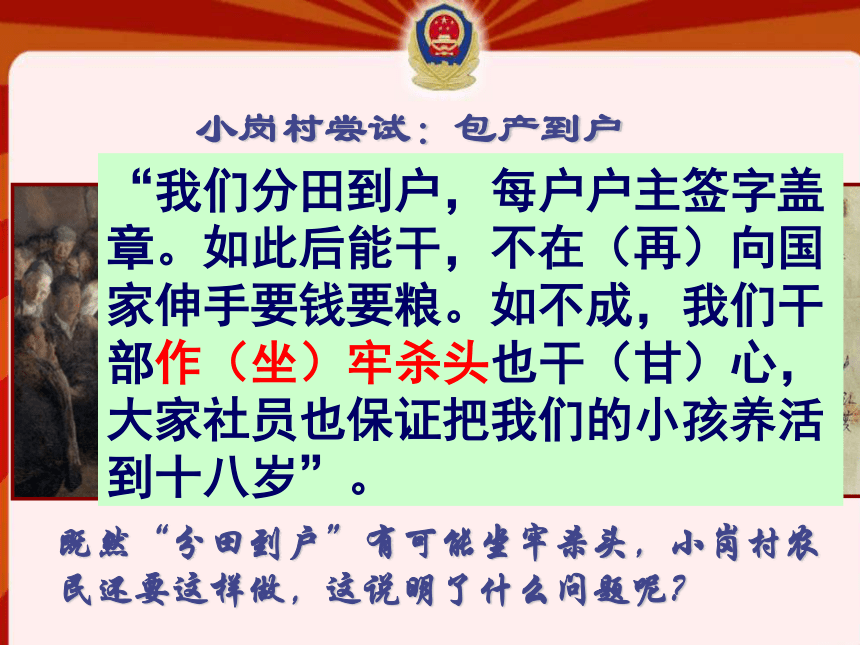 小岗村尝试：包产到户

“我们分田到户，每户户主签字盖章。如此后能干，不在（再）向国家伸手要钱要粮。如不成，我们干部作（坐）牢杀头也干（甘）心，大家社员也保证把我们的小孩养活到十八岁”。

既然“分田到户”有可能坐牢杀头，小岗村农民还要这样做，这说明了什么问题呢？